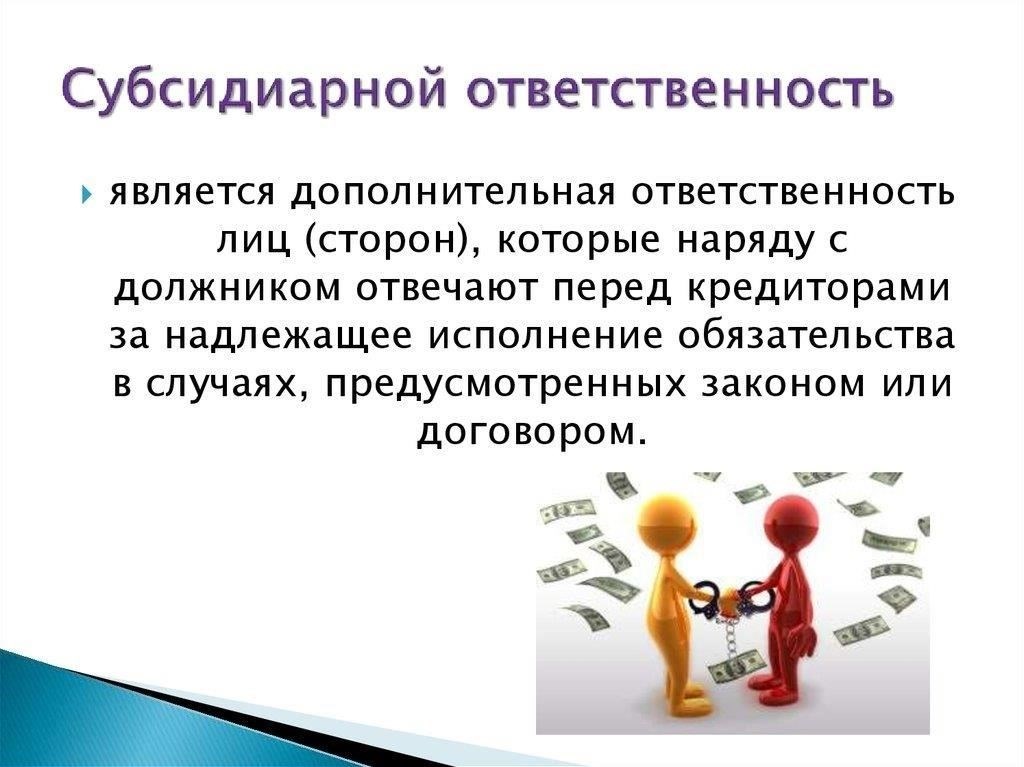 Субсидиарной ответственность

является дополнительная ответственность лиц (сторон), которые наряду с должником отвечают перед кредиторами за надлежащее исполнение обязательства в случаях, предусмотренных законом или договором.